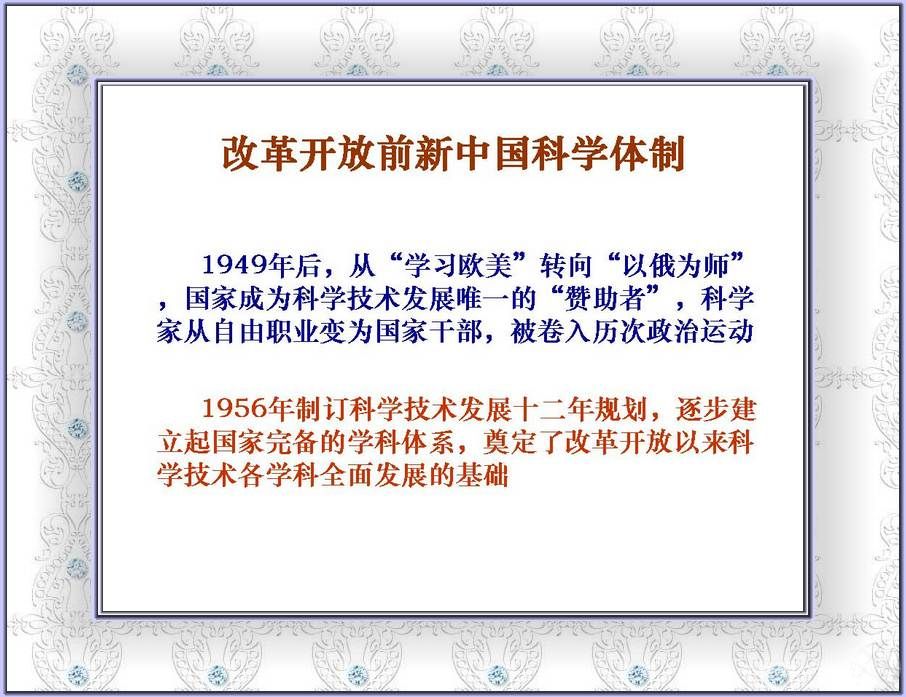 改革开放前新中国科学体制

1949年后，从“学习欧美”转向“以俄为师”，国家成为科学技术发展唯一的“赞助者”，科学家从自由职业变为国家干部，被卷入历次政治运动

1956年制订科学技术发展十二年规划，逐步建立起国家完备的学科体系，奠定了改革开放以来科学技术各学科全面发展的基础